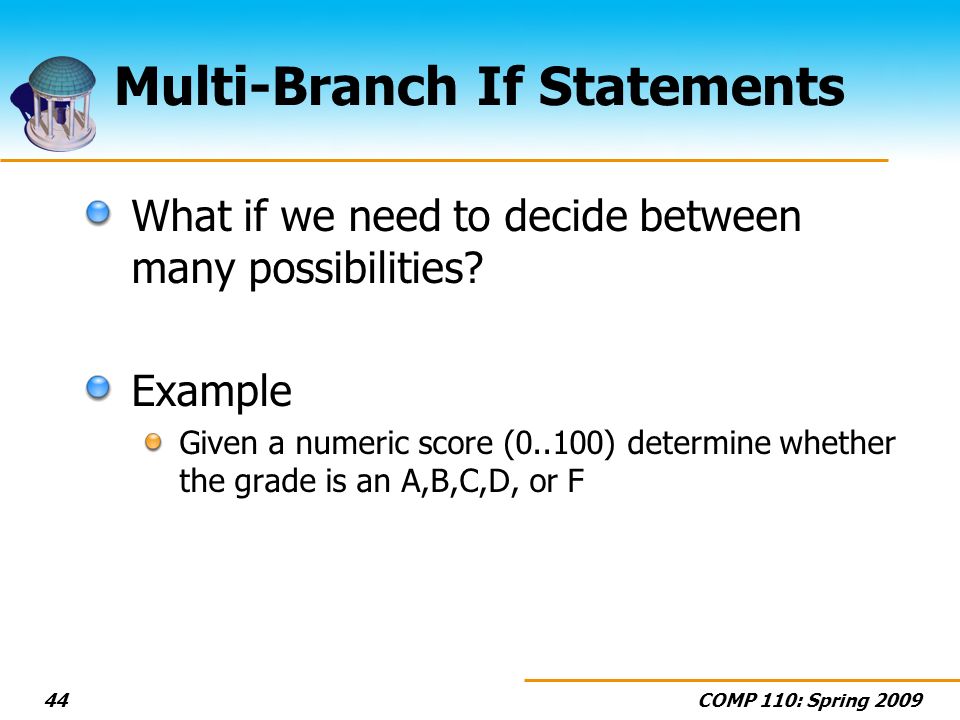 Multi-Branch If Statements

What if we need to decide between many possibilities?

Example

Given a numeric score (0..100) determine whether the grade is an A,B,C,D, or F

44

COMP 110: Spring 2009